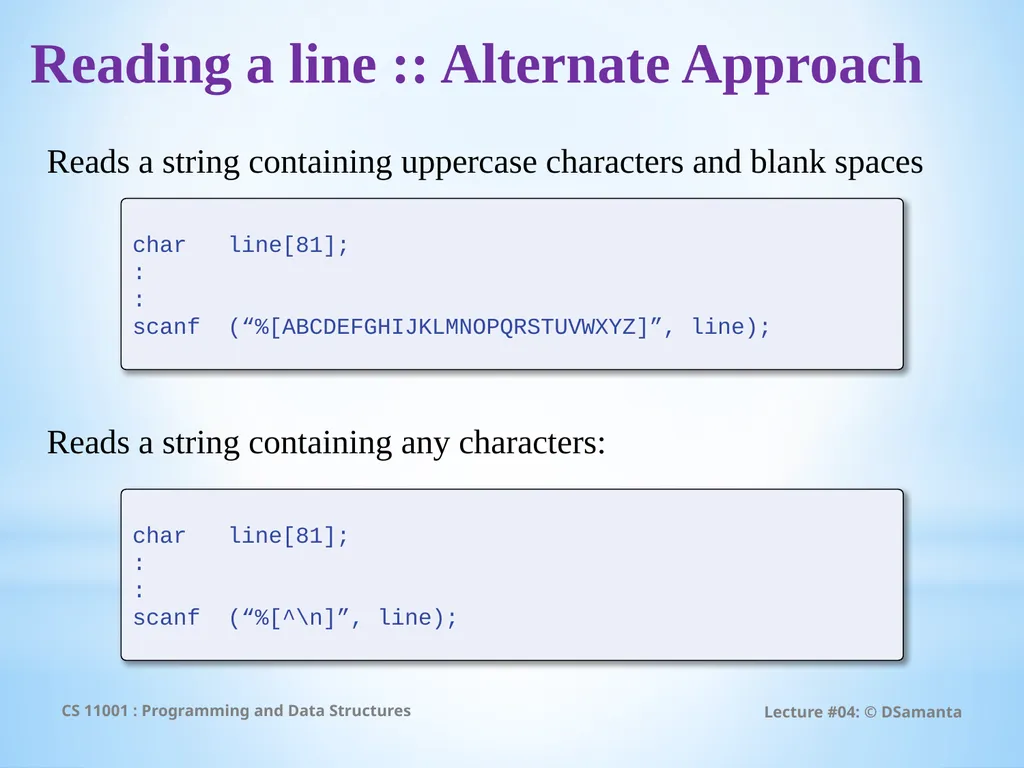 Reading a line :: Alternate Approach

Reads a string containing uppercase characters and blank spaces

char   line[81];
:
:
scanf  (“%[ABCDEFGHIJKLMNOPQRSTUVWXYZ]”, line);

Reads a string containing any characters:

char   line[81];
:
:
scanf  (“%[^\n]”, line);

CS 11001 : Programming and Data Structures

Lecture #04: © DSamanta